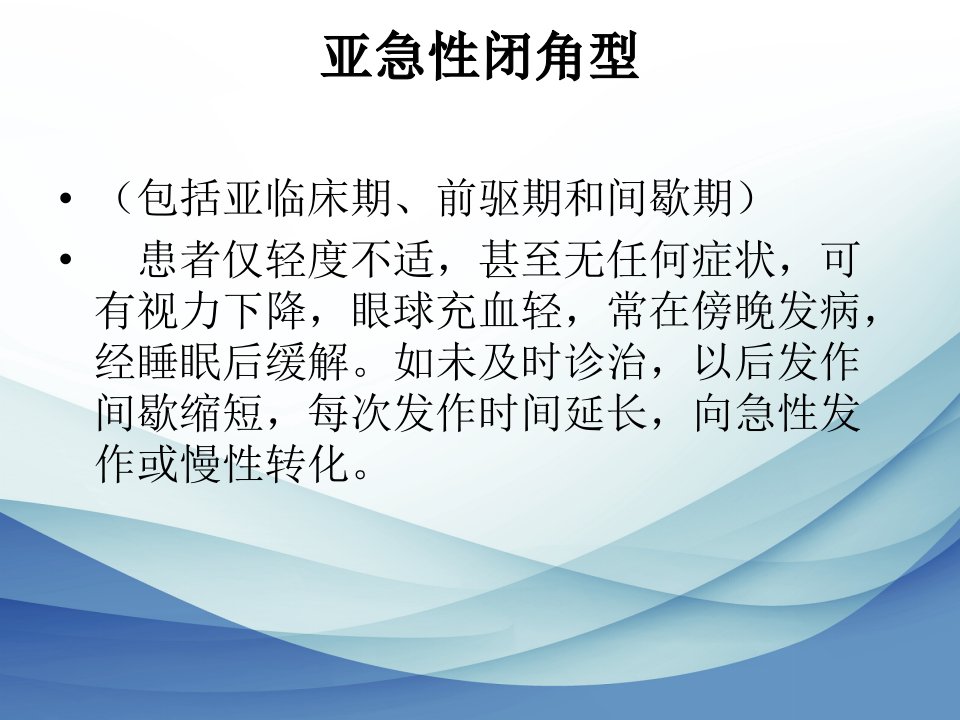 亚急性闭角型

• （包括亚临床期、前驱期和间歇期）
• 患者仅轻度不适，甚至无任何症状，可有视力下降，眼球充血轻，常在傍晚发病，经睡眠后缓解。如未及时诊治，以后发作间歇缩短，每次发作时间延长，向急性发作或慢性转化。